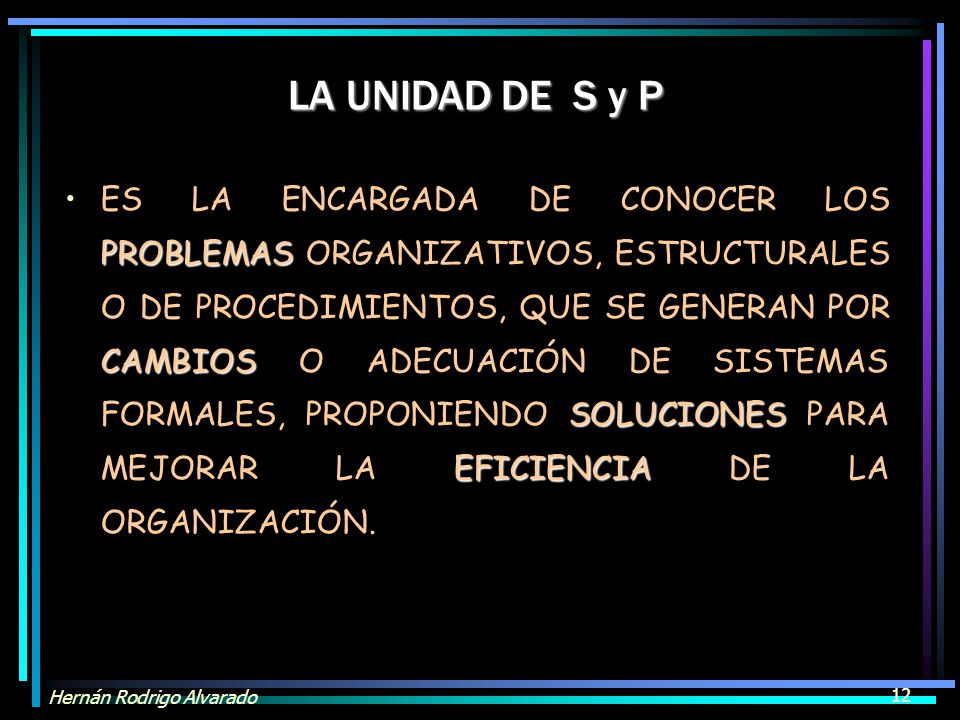 LA UNIDAD DE S y P

• ES LA ENCARGADA DE CONOCER LOS PROBLEMAS ORGANIZATIVOS, ESTRUCTURALES O DE PROCEDIMIENTOS, QUE SE GENERAN POR CAMBIOS O ADECUACIÓN DE SISTEMAS FORMALES, PROPONIENDO SOLUCIONES PARA MEJORAR LA EFICIENCIA DE LA ORGANIZACIÓN.

Hernán Rodrigo Alvarado

12